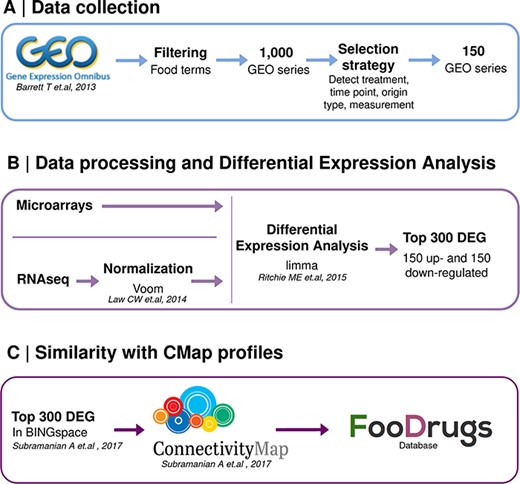 A | Data collection

GEO
Gene Expression Omnibus
Barrett T et.al, 2013

Filtering
Food terms

1,000
GEO series

Selection strategy
Detect treatment, time point, origin type, measurement

150
GEO series

B | Data processing and Differential Expression Analysis

Microarrays

RNAseq

Normalization
Voom
Law CW et.al, 2014

Differential Expression Analysis
limma
Ritchie ME et.al, 2015

Top 300 DEG
150 up- and 150 down-regulated

C | Similarity with CMap profiles

Top 300 DEG
In BINGspace
Subramanian A et.al , 2017

ConnectivityMap
Subramanian A et.al , 2017

FooDrugs
Database